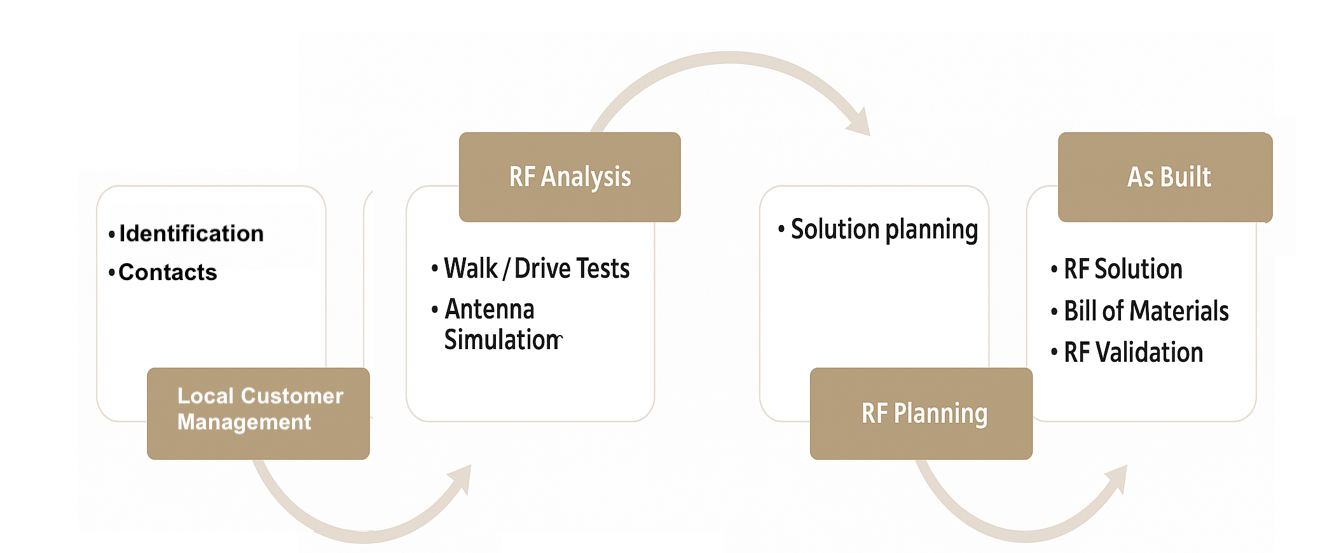 • Identification
• Contacts

Local Customer Management

RF Analysis

• Walk / Drive Tests
• Antenna Simulation

• Solution planning

RF Planning

As Built

• RF Solution
• Bill of Materials
• RF Validation